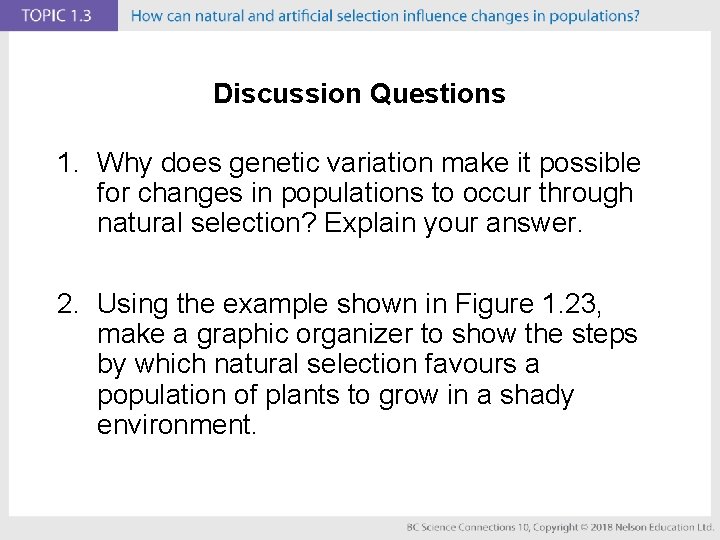 TOPIC 1.3 How can natural and artificial selection influence changes in populations?

Discussion Questions

1. Why does genetic variation make it possible for changes in populations to occur through natural selection? Explain your answer.

2. Using the example shown in Figure 1.23, make a graphic organizer to show the steps by which natural selection favours a population of plants to grow in a shady environment.

BC Science Connections 10, Copyright © 2018 Nelson Education Ltd.